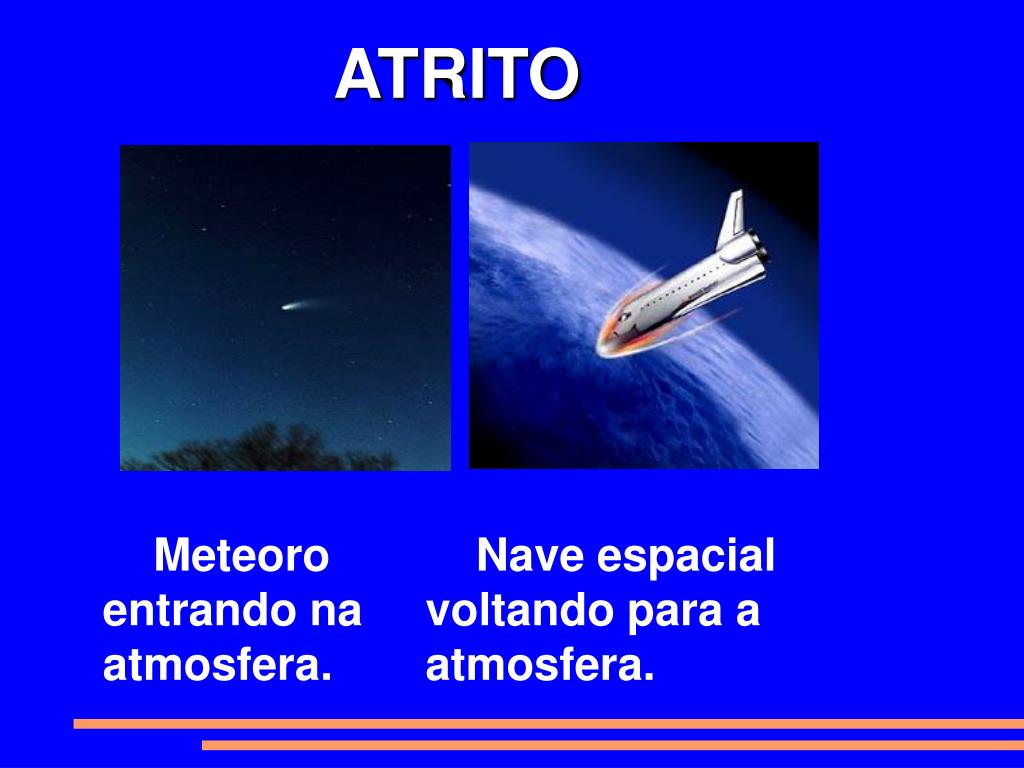 ATRITO

Meteoro entrando na atmosfera.

Nave espacial voltando para a atmosfera.